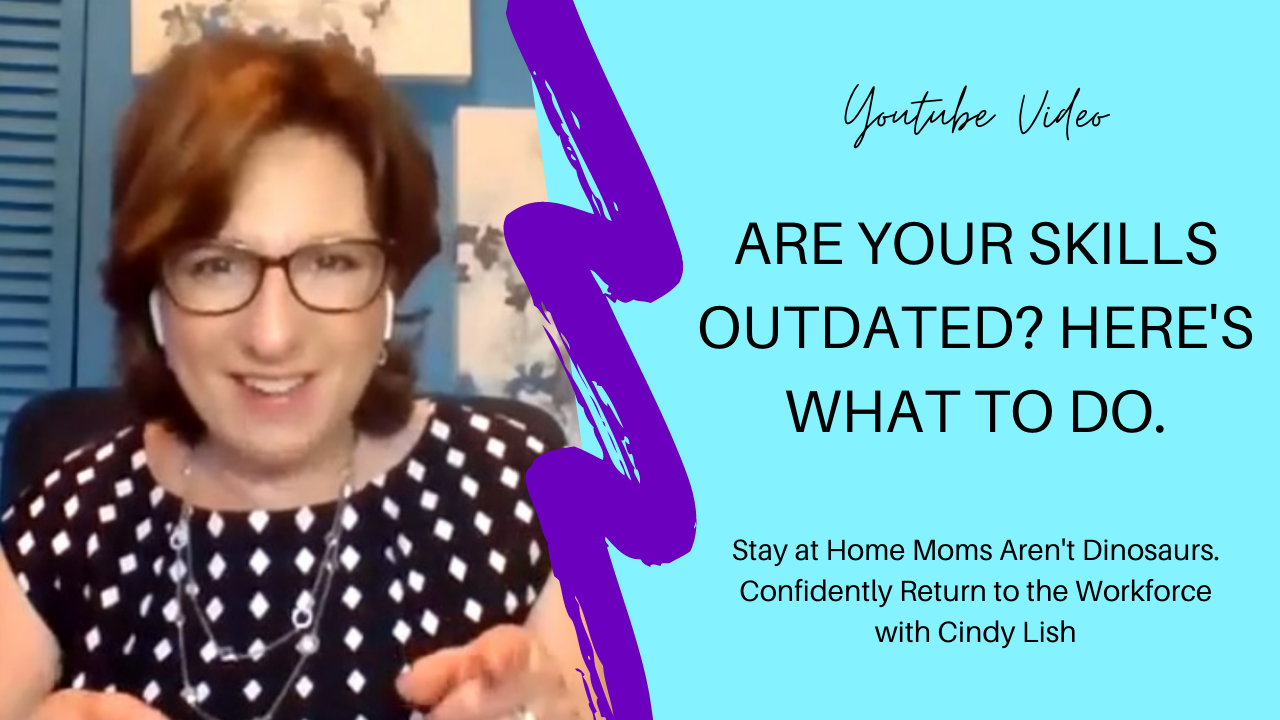 Youtube Video

ARE YOUR SKILLS OUTDATED? HERE'S WHAT TO DO.

Stay at Home Moms Aren't Dinosaurs. Confidently Return to the Workforce with Cindy Lish